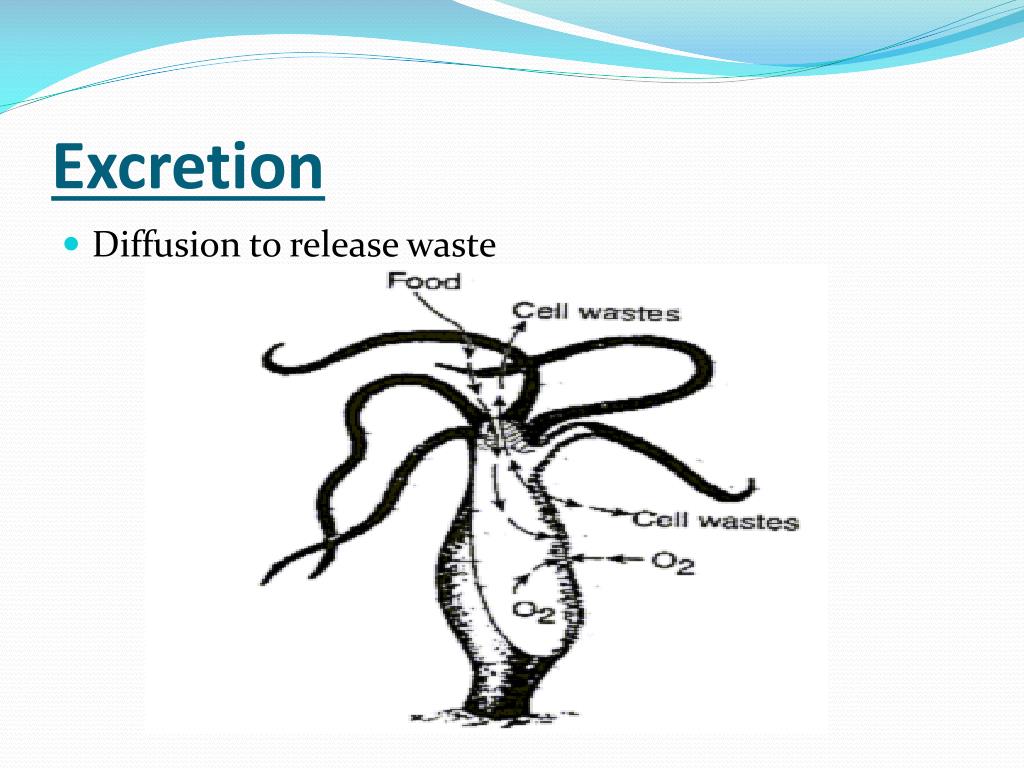 Excretion

Diffusion to release waste

Food

Cell wastes

Cell wastes

$O_2$

$O_2$